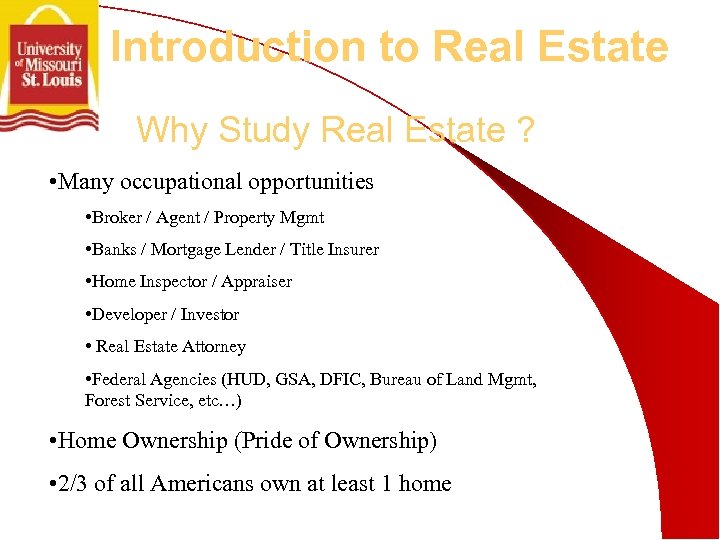 University of Missouri St. Louis

Introduction to Real Estate

Why Study Real Estate ?

•Many occupational opportunities

•Broker / Agent / Property Mgmt

•Banks / Mortgage Lender / Title Insurer

•Home Inspector / Appraiser

•Developer / Investor

• Real Estate Attorney

•Federal Agencies (HUD, GSA, DFIC, Bureau of Land Mgmt, Forest Service, etc…)

•Home Ownership (Pride of Ownership)

•2/3 of all Americans own at least 1 home